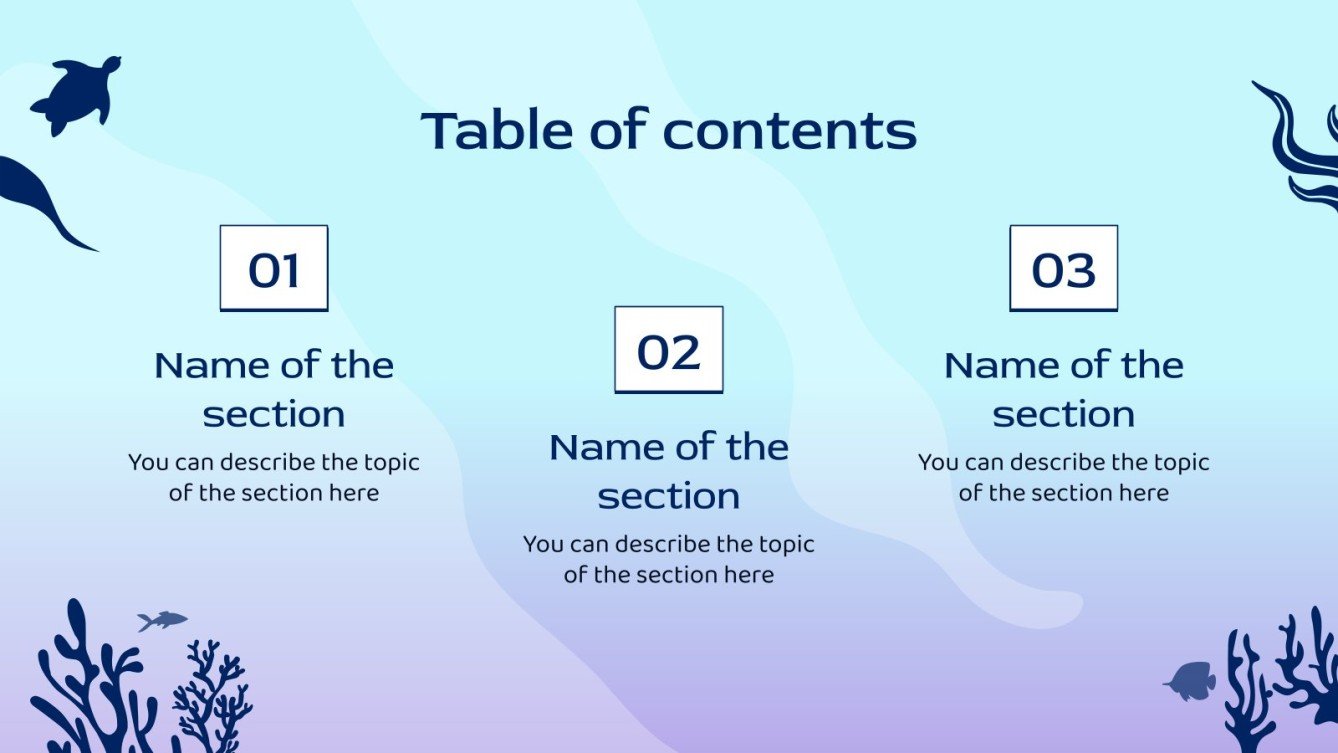 Table of contents

01

Name of the section

You can describe the topic of the section here

02

Name of the section

You can describe the topic of the section here

03

Name of the section

You can describe the topic of the section here